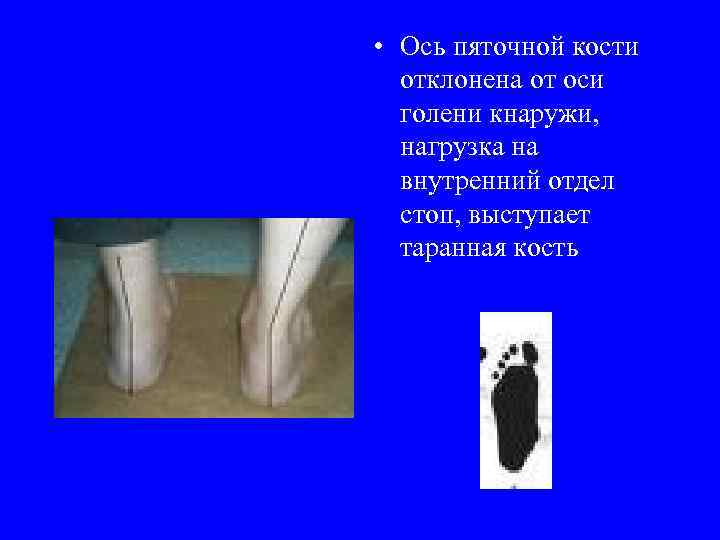 • Ось пяточной кости отклонена от оси голени кнаружи, нагрузка на внутренний отдел стоп, выступает таранная кость